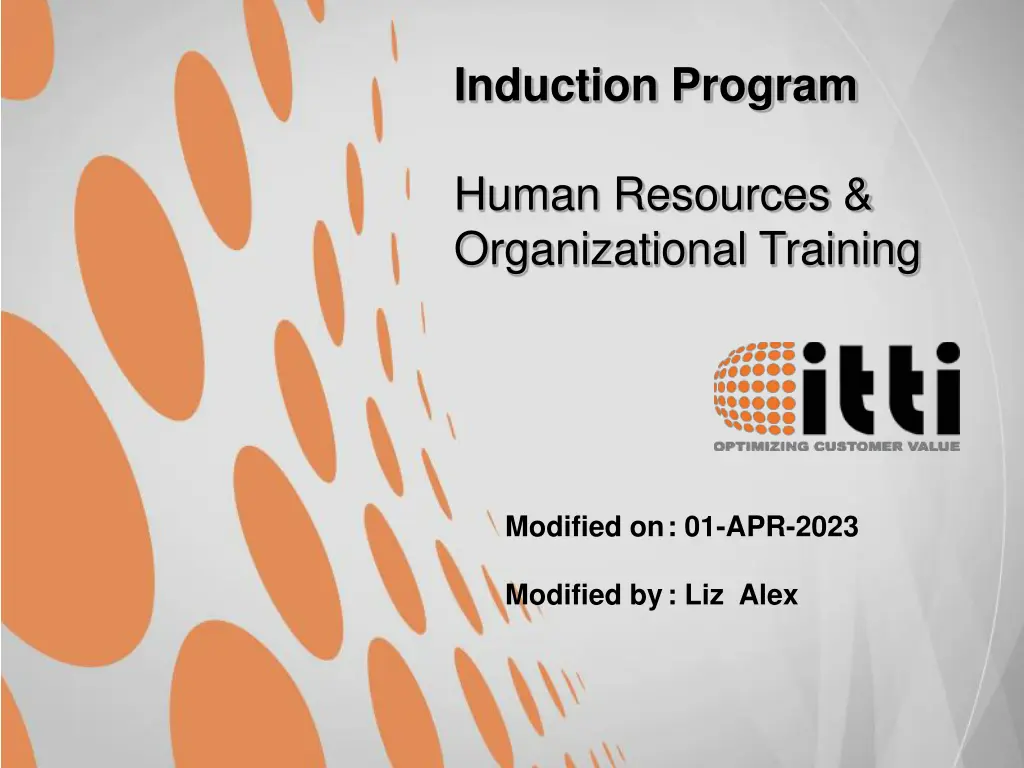 Induction Program

Human Resources & Organizational Training

itti
OPTIMIZING CUSTOMER VALUE

Modified on : 01-APR-2023

Modified by : Liz Alex